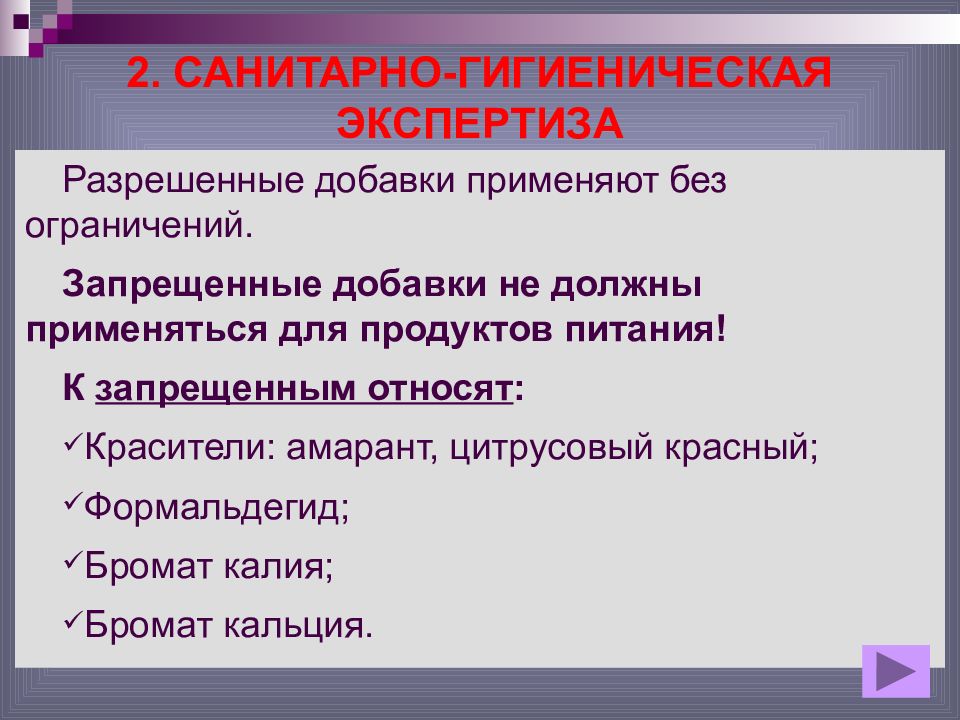 2. САНИТАРНО-ГИГИЕНИЧЕСКАЯ ЭКСПЕРТИЗА

Разрешенные добавки применяют без ограничений.

Запрещенные добавки не должны применяться для продуктов питания!

К запрещенным относят:

✓Красители: амарант, цитрусовый красный;

✓Формальдегид;

✓Бромат калия;

✓Бромат кальция.